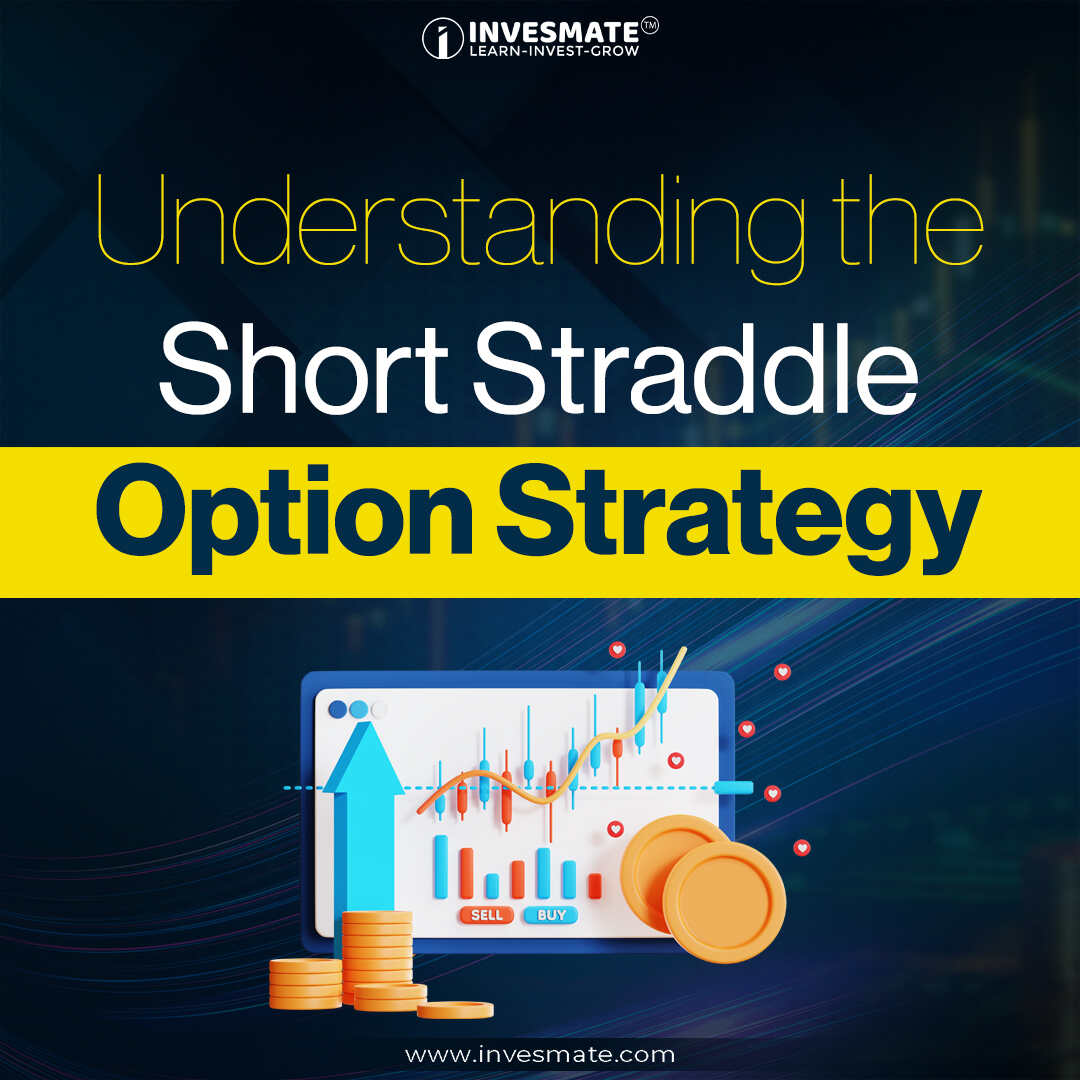 INVESMATE™
LEARN-INVEST-GROW

Understanding the Short Straddle Option Strategy

SELL BUY

www.invesmate.com